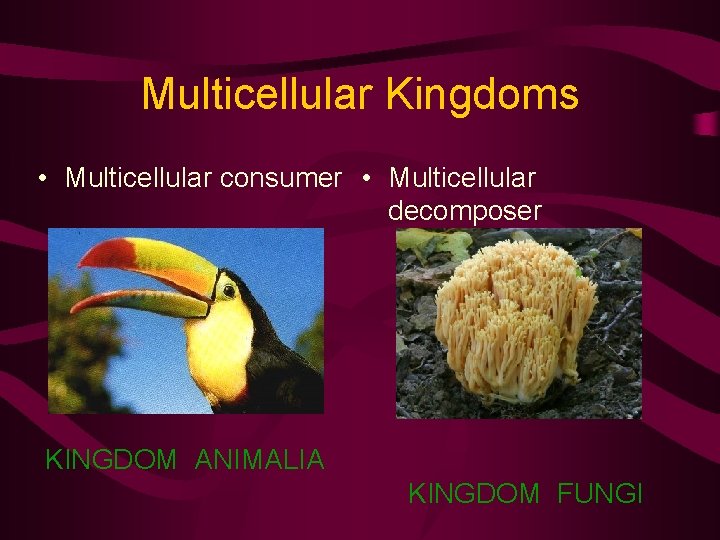 Multicellular Kingdoms

• Multicellular consumer

KINGDOM ANIMALIA

• Multicellular decomposer

KINGDOM FUNGI